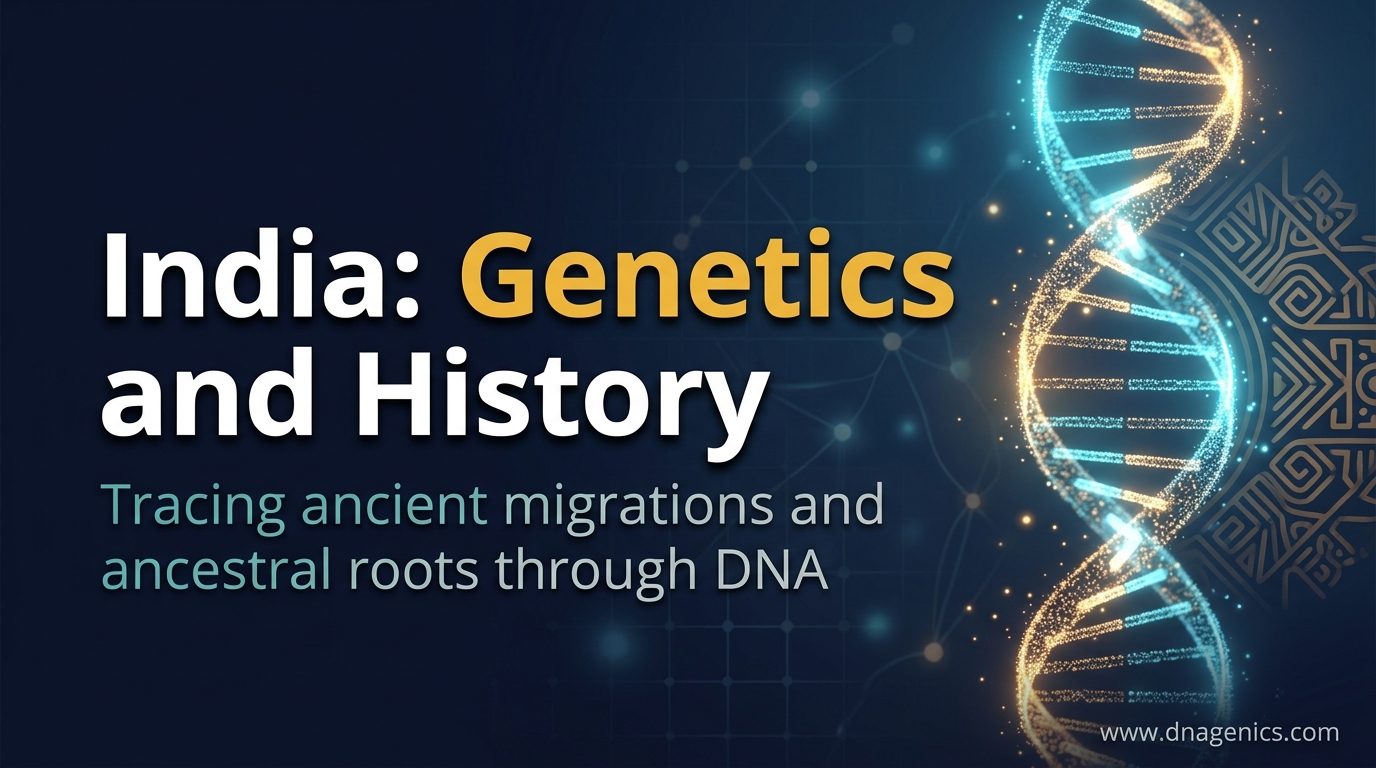 India: Genetics and History

Tracing ancient migrations and ancestral roots through DNA

www.dnagenics.com